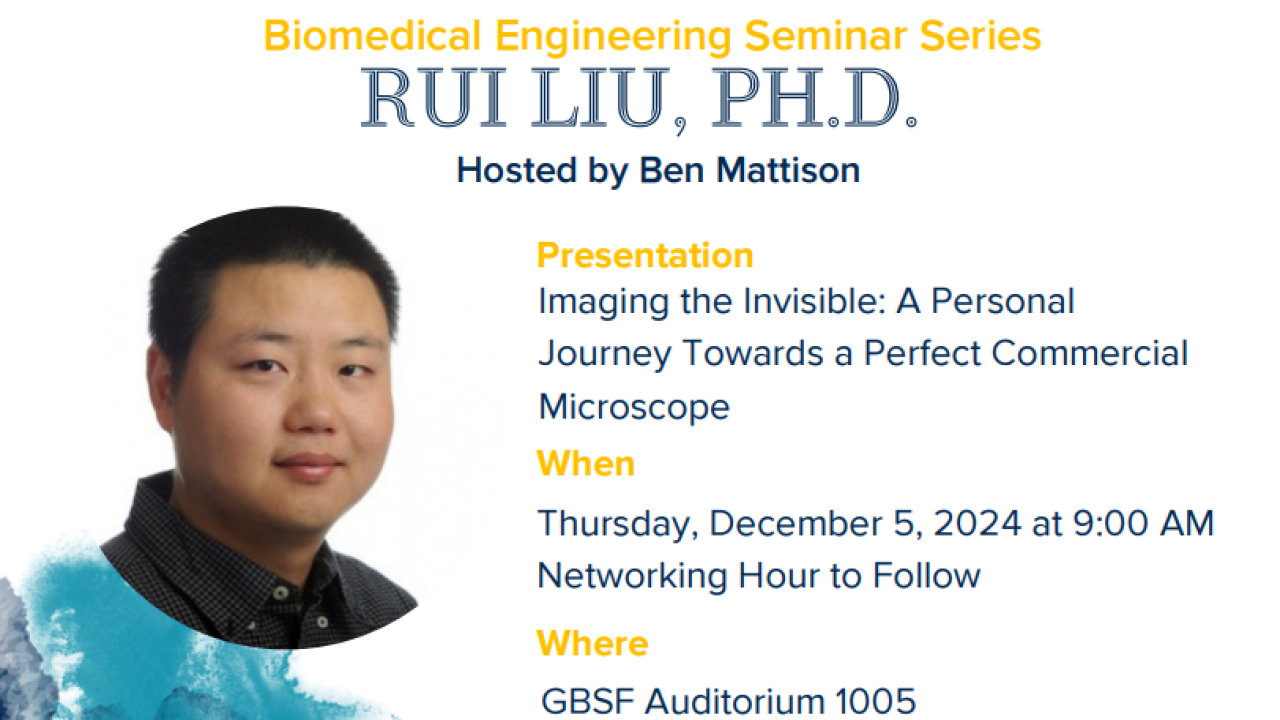 Biomedical Engineering Seminar Series
RUI LIU, PH.D.
Hosted by Ben Mattison

Presentation
Imaging the Invisible: A Personal Journey Towards a Perfect Commercial Microscope

When
Thursday, December 5, 2024 at 9:00 AM
Networking Hour to Follow

Where
GBSF Auditorium 1005